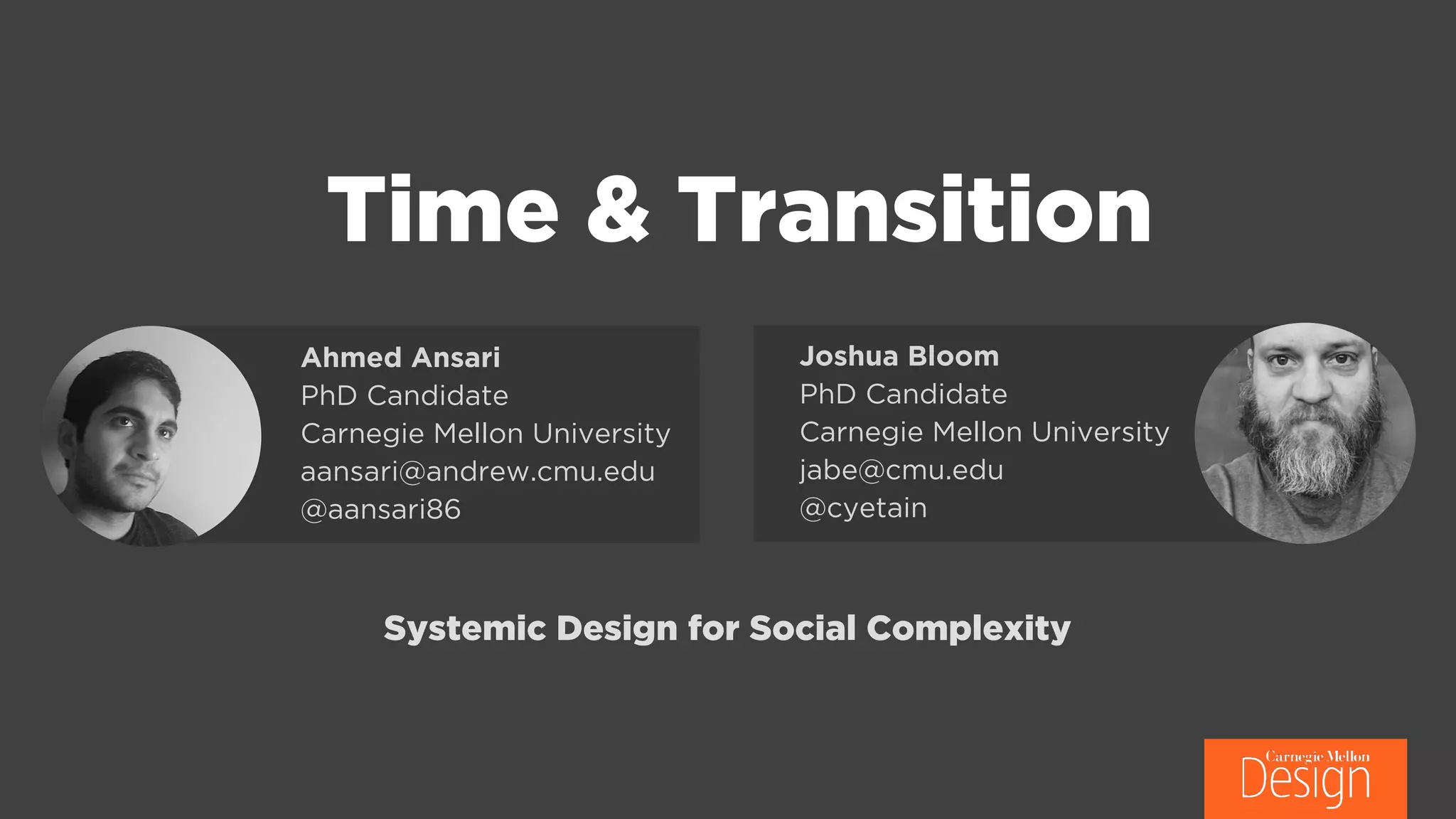 Time & Transition

Ahmed Ansari
PhD Candidate
Carnegie Mellon University
aansari@andrew.cmu.edu
@aansari86

Joshua Bloom
PhD Candidate
Carnegie Mellon University
jabe@cmu.edu
@cyetain

Systemic Design for Social Complexity

Carnegie Mellon
Design